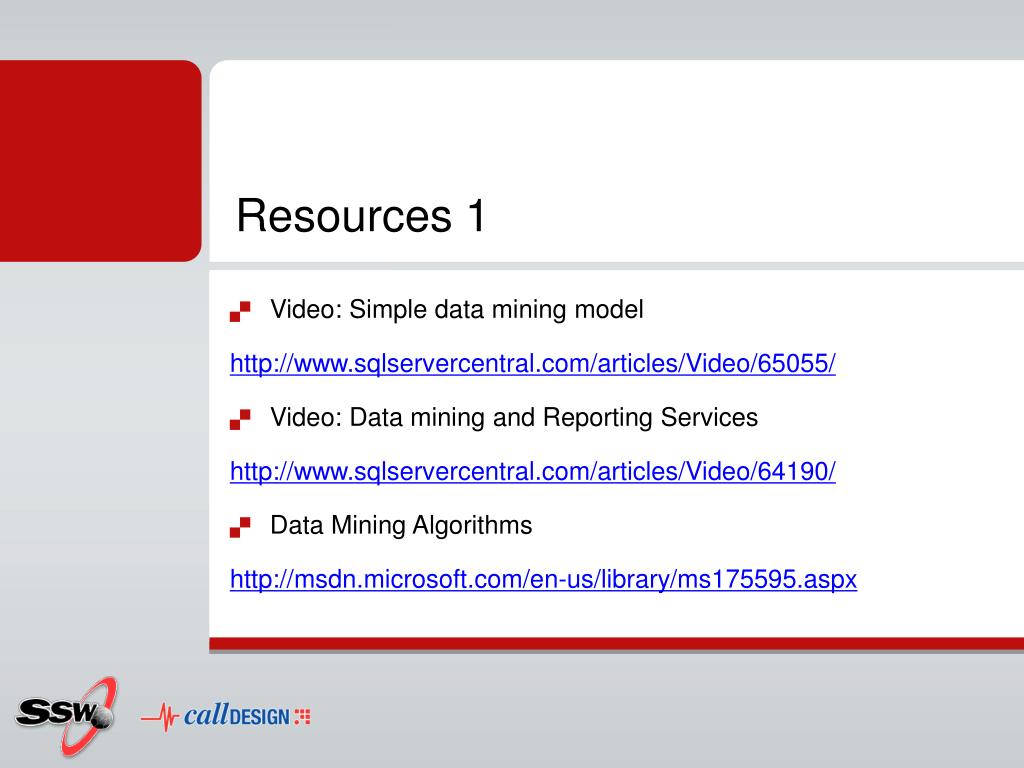 Resources 1

Video: Simple data mining model

http://www.sqlservercentral.com/articles/Video/65055/

Video: Data mining and Reporting Services

http://www.sqlservercentral.com/articles/Video/64190/

Data Mining Algorithms

http://msdn.microsoft.com/en-us/library/ms175595.aspx

SSW

callDESIGN